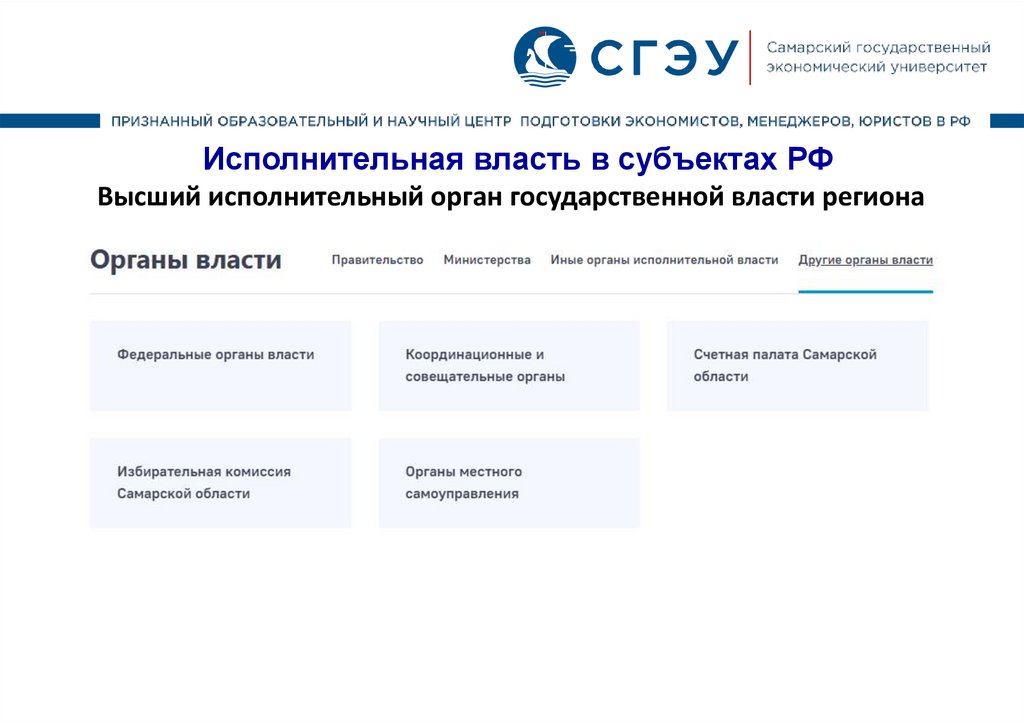 СГЭУ
Самарский государственный экономический университет

ПРИЗНАННЫЙ ОБРАЗОВАТЕЛЬНЫЙ И НАУЧНЫЙ ЦЕНТР ПОДГОТОВКИ ЭКОНОМИСТОВ, МЕНЕДЖЕРОВ, ЮРИСТОВ В РФ

Исполнительная власть в субъектах РФ
Высший исполнительный орган государственной власти региона

Органы власти

Правительство Министерства Иные органы исполнительной власти Другие органы власти

Федеральные органы власти

Координационные и совещательные органы

Счетная палата Самарской области

Избирательная комиссия Самарской области

Органы местного самоуправления